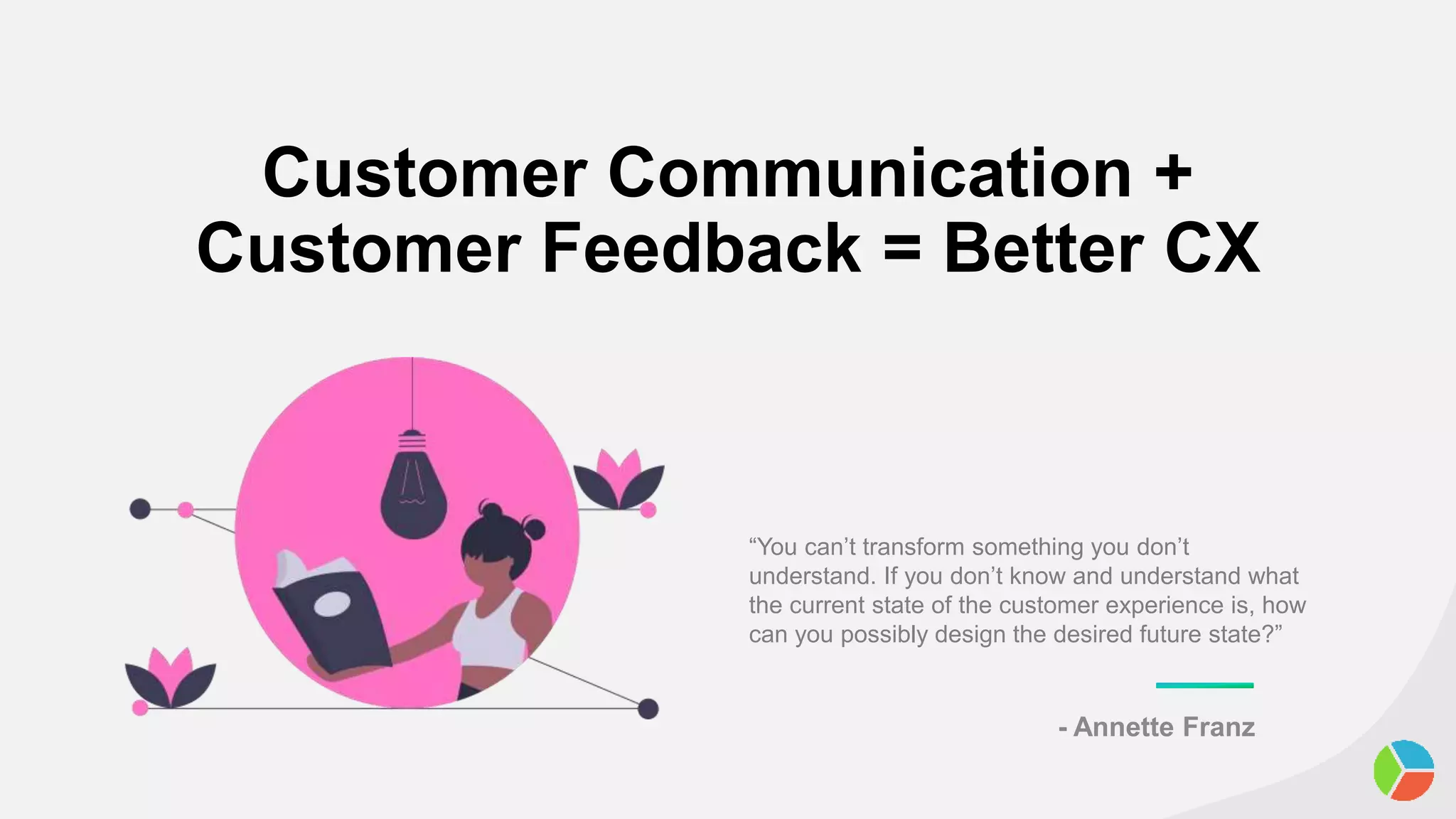 Customer Communication + Customer Feedback = Better CX

“You can’t transform something you don’t understand. If you don’t know and understand what the current state of the customer experience is, how can you possibly design the desired future state?”

- Annette Franz